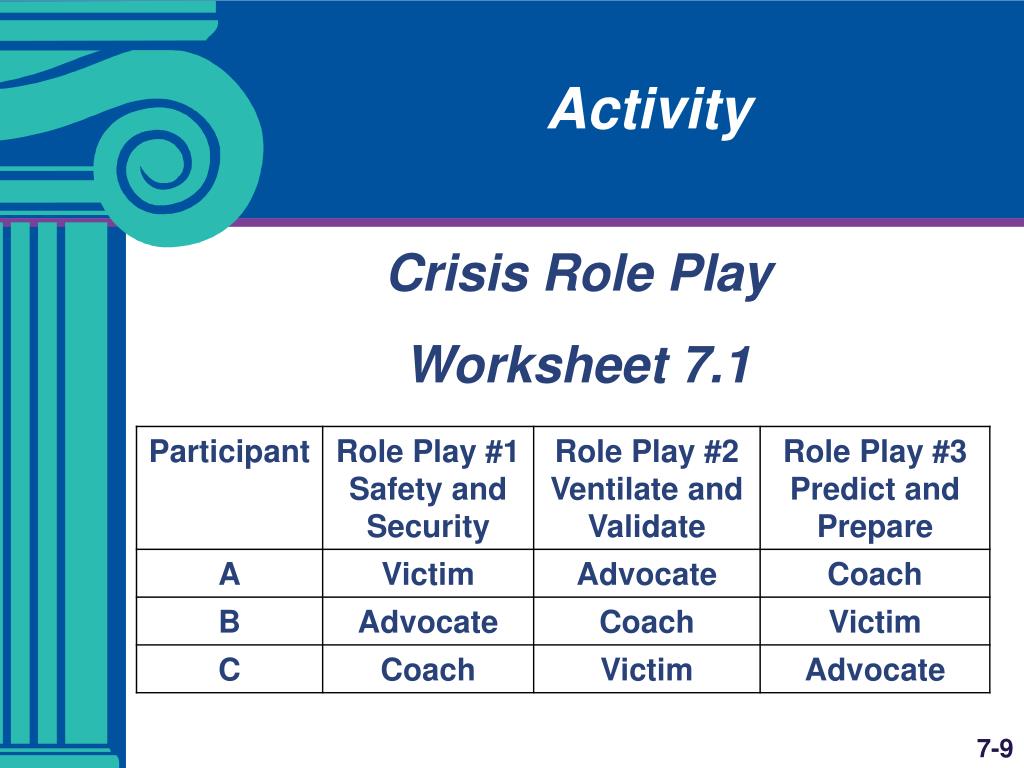 Activity

Crisis Role Play

Worksheet 7.1

| Participant | Role Play #1 Safety and Security | Role Play #2 Ventilate and Validate | Role Play #3 Predict and Prepare |
|---|---|---|---|
| A | Victim | Advocate | Coach |
| B | Advocate | Coach | Victim |
| C | Coach | Victim | Advocate |

7-9